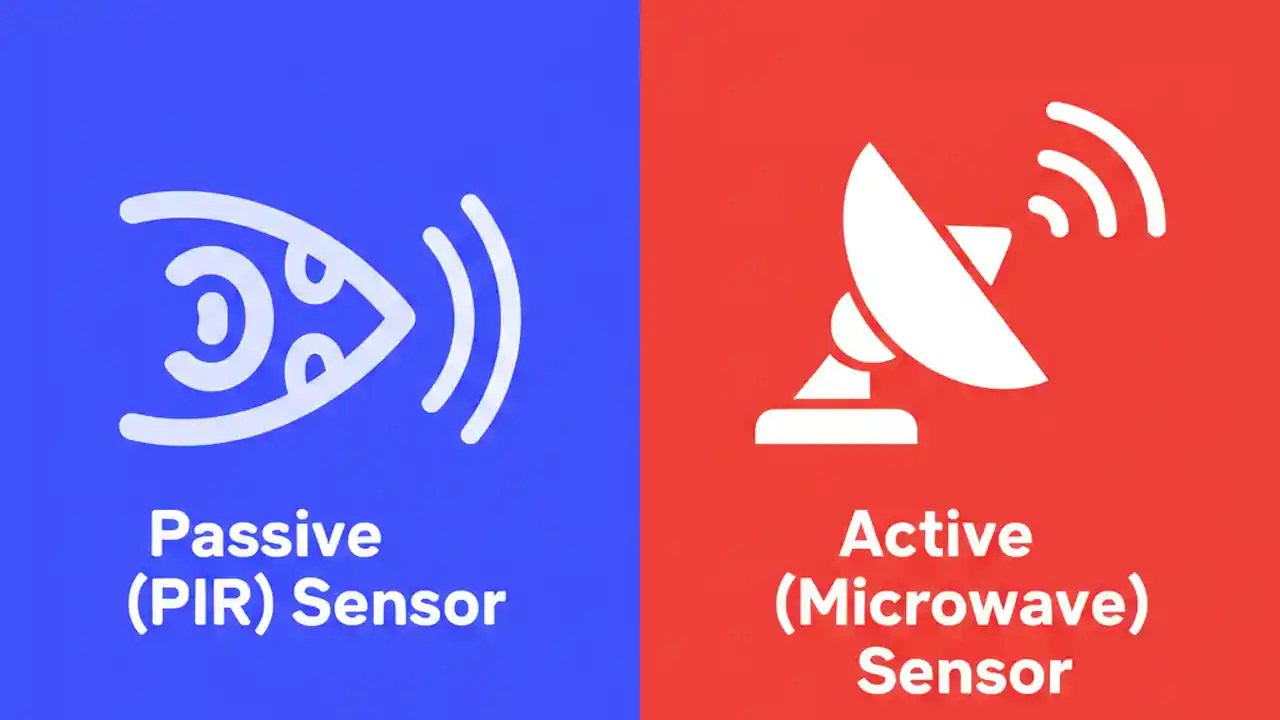 Passive
(PIR) Sensor

Active
(Microwave)
Sensor